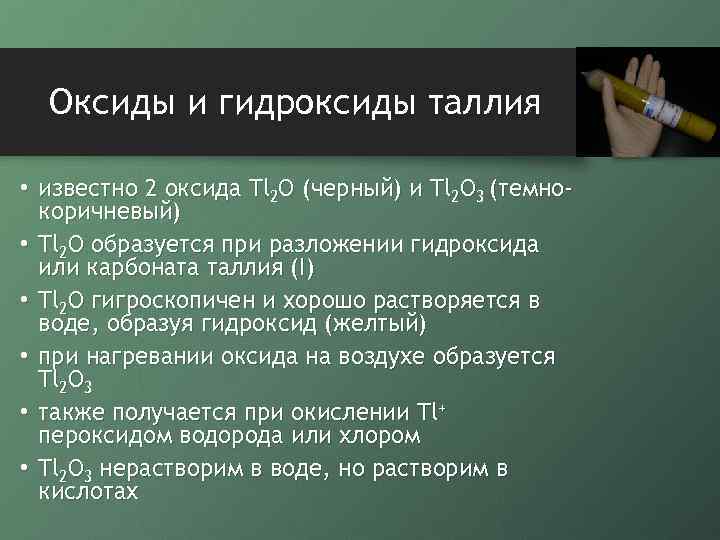 Оксиды и гидроксиды таллия

• известно 2 оксида $Tl_2O$ (черный) и $Tl_2O_3$ (темно-коричневый)
• $Tl_2O$ образуется при разложении гидроксида или карбоната таллия (I)
• $Tl_2O$ гигроскопичен и хорошо растворяется в воде, образуя гидроксид (желтый)
• при нагревании оксида на воздухе образуется $Tl_2O_3$
• также получается при окислении $Tl^+$ пероксидом водорода или хлором
• $Tl_2O_3$ нерастворим в воде, но растворим в кислотах